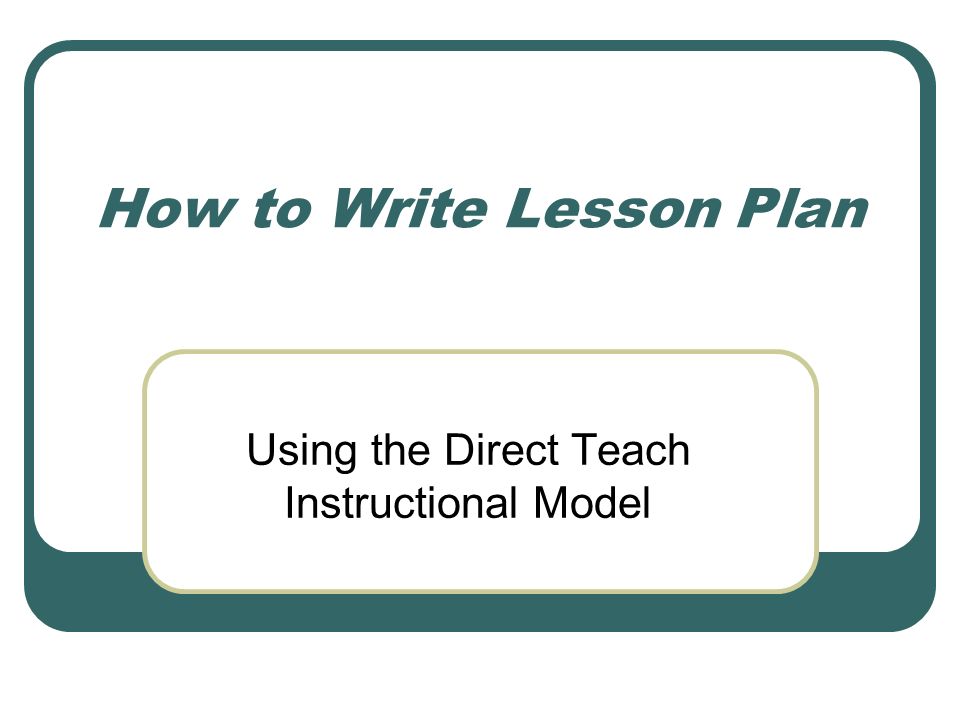 How to Write Lesson Plan

Using the Direct Teach Instructional Model